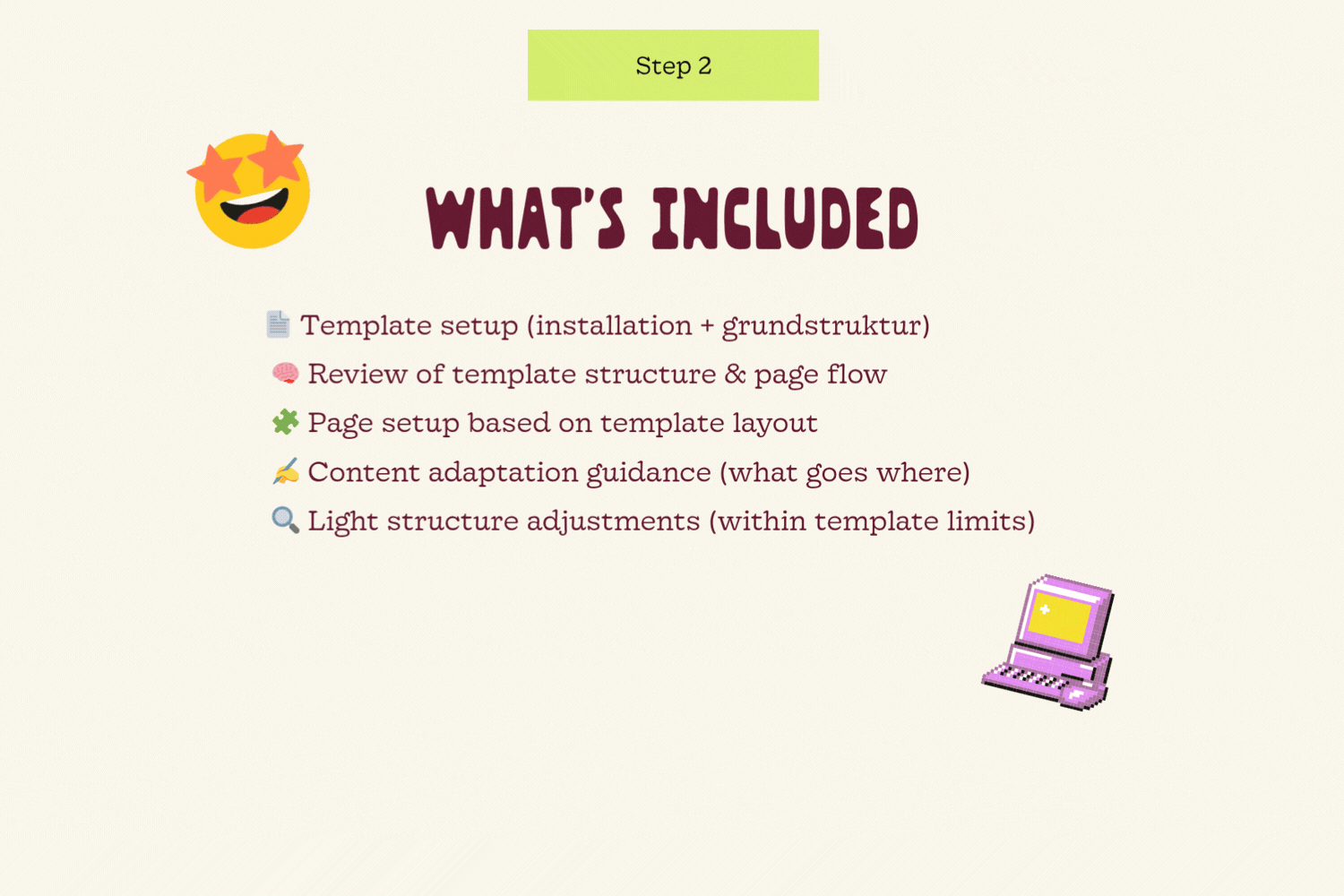 Step 2

WHAT'S INCLUDED

📄 Template setup (installation + grundstruktur)
🧠 Review of template structure & page flow
🧩 Page setup based on template layout
✍️ Content adaptation guidance (what goes where)
🔍 Light structure adjustments (within template limits)